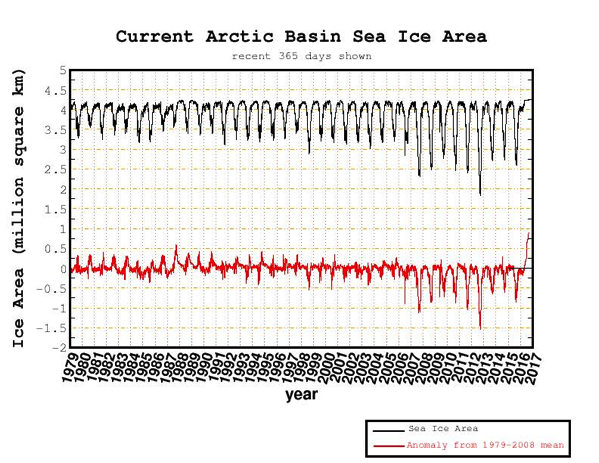 Current Arctic Basin Sea Ice Area

recent 365 days shown

Ice Area (million square km)

5
4.5
4
3.5
3
2.5
2
1.5
1
0.5
0
-0.5
-1
-1.5
-2

1979 1980 1981 1982 1983 1984 1985 1986 1987 1988 1989 1990 1991 1992 1993 1994 1995 1996 1997 1998 1999 2000 2001 2002 2003 2004 2005 2006 2007 2008 2009 2010 2011 2012 2013 2014 2015 2016 2017

year

Sea Ice Area
Anomaly from 1979-2008 mean